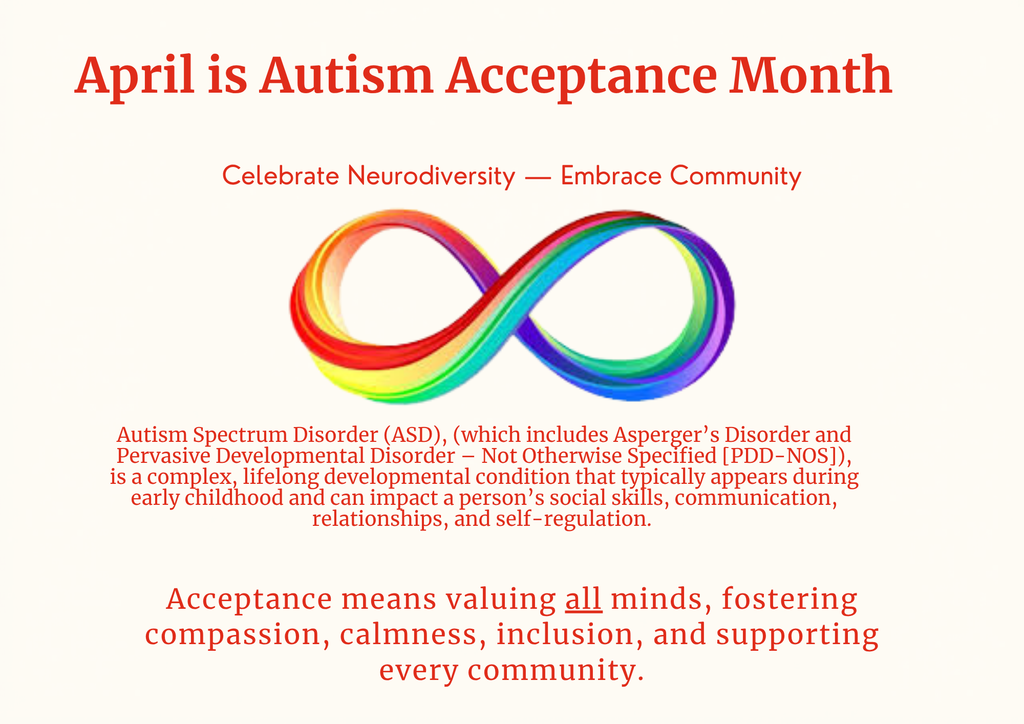 April is Autism Acceptance Month

Celebrate Neurodiversity — Embrace Community

Autism Spectrum Disorder (ASD), (which includes Asperger's Disorder and Pervasive Developmental Disorder – Not Otherwise Specified [PDD-NOS]), is a complex, lifelong developmental condition that typically appears during early childhood and can impact a person's social skills, communication, relationships, and self-regulation.

Acceptance means valuing all minds, fostering compassion, calmness, inclusion, and supporting every community.